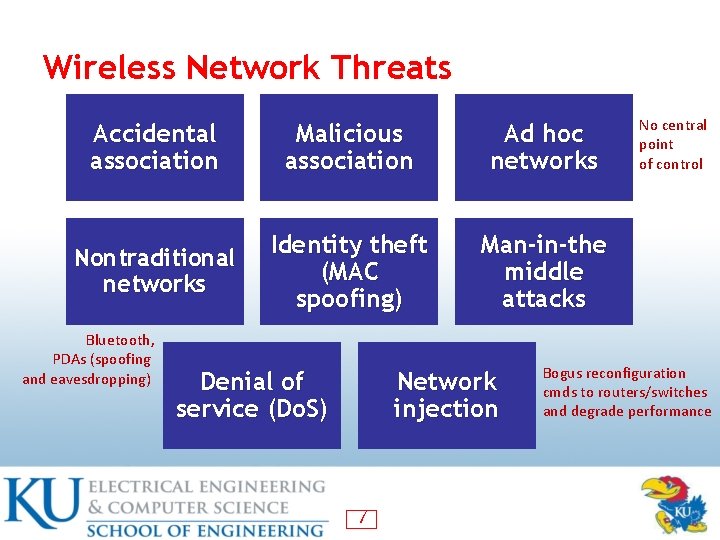 Wireless Network Threats

Accidental association

Malicious association

Ad hoc networks

No central point of control

Nontraditional networks

Identity theft (MAC spoofing)

Man-in-the middle attacks

Bluetooth, PDAs (spoofing and eavesdropping)

Denial of service (DoS)

Network injection

Bogus reconfiguration cmds to routers/switches and degrade performance

KU ELECTRICAL ENGINEERING & COMPUTER SCIENCE SCHOOL OF ENGINEERING

7

KU